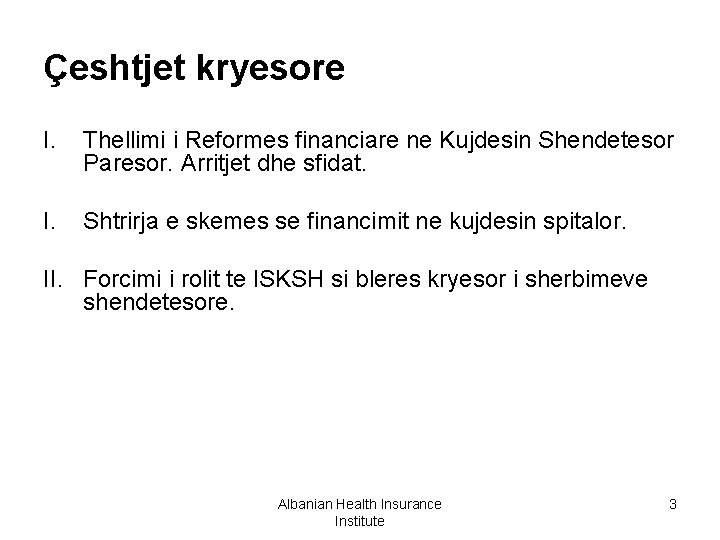 Çeshtjet kryesore

I. Thellimi i Reformes financiare ne Kujdesin Shendetesor Paresor. Arritjet dhe sfidat.

I. Shtrirja e skemes se financimit ne kujdesin spitalor.

II. Forcimi i rolit te ISKSH si bleres kryesor i sherbimeve shendetesore.

Albanian Health Insurance Institute

3